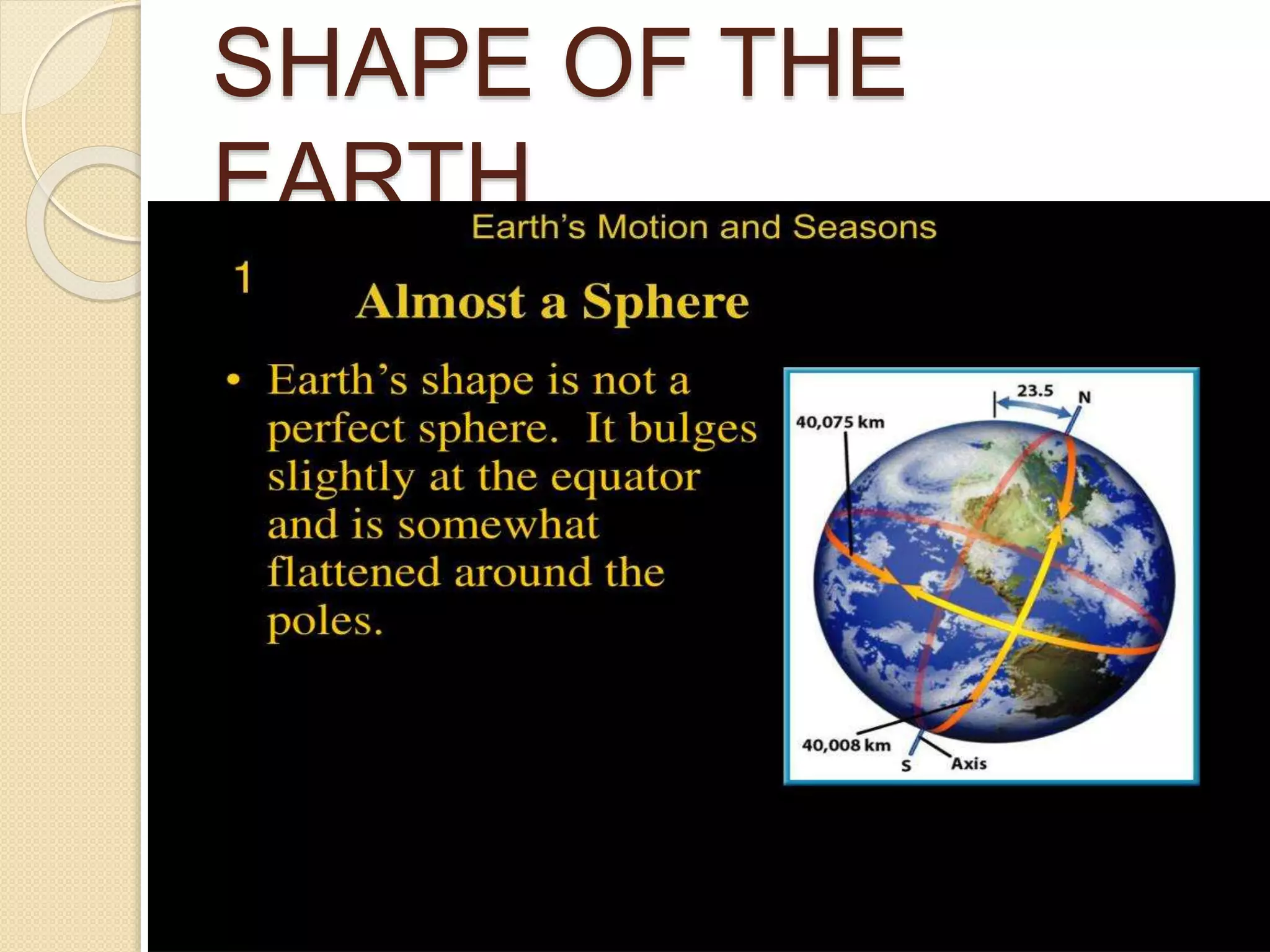 SHAPE OF THE EARTH

Earth's Motion and Seasons

1

Almost a Sphere

• Earth's shape is not a perfect sphere. It bulges slightly at the equator and is somewhat flattened around the poles.

23.5
N
40,075 km
40,008 km
S
Axis